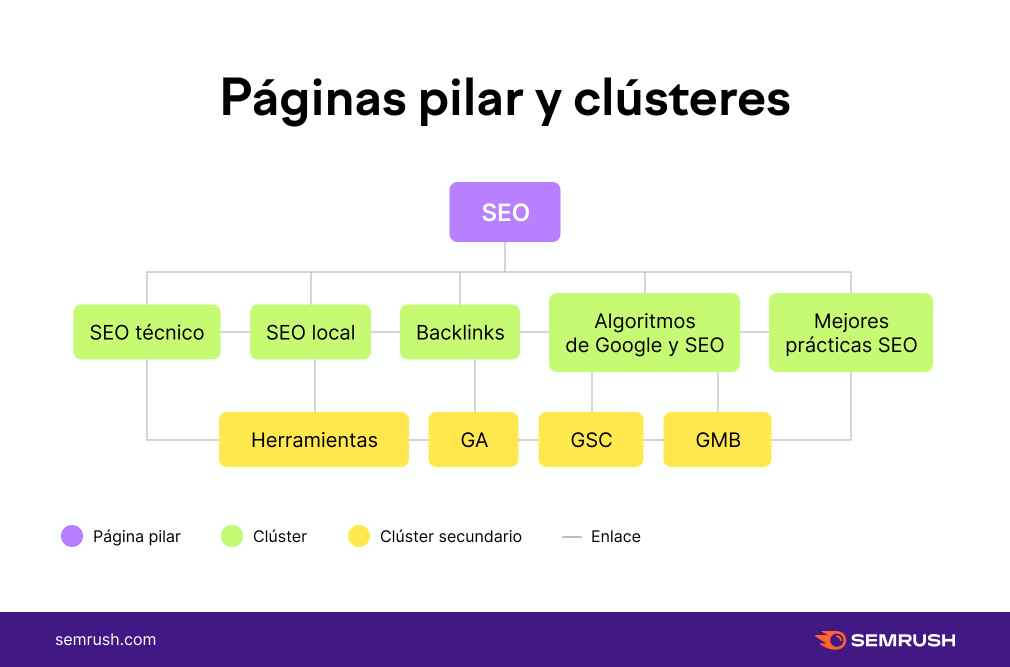 Páginas pilar y clústeres

SEO

SEO técnico

SEO local

Backlinks

Algoritmos de Google y SEO

Mejores prácticas SEO

Herramientas

GA

GSC

GMB

Página pilar

Clúster

Clúster secundario

Enlace

semrush.com

SEMRUSH